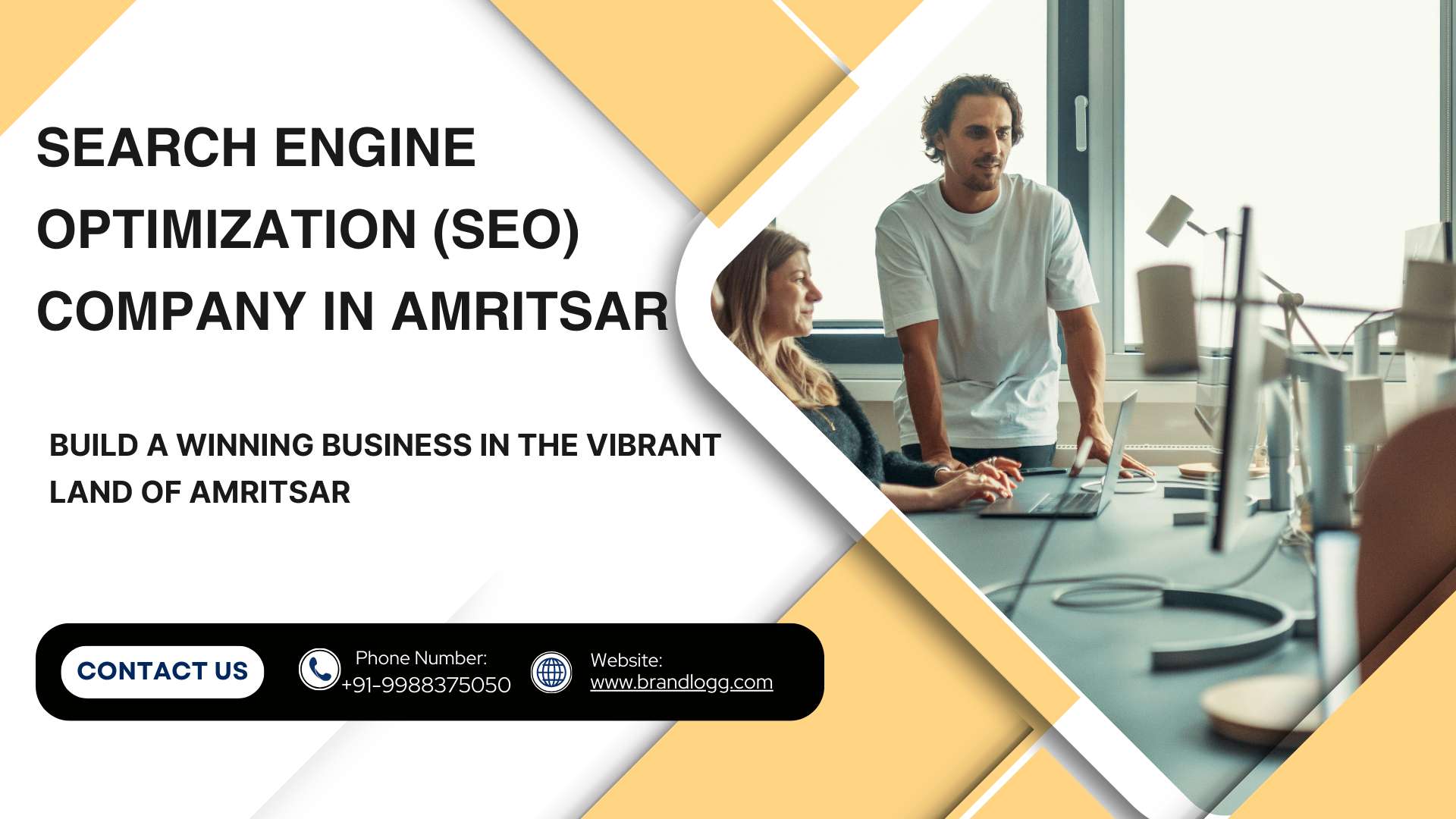 SEARCH ENGINE OPTIMIZATION (SEO) COMPANY IN AMRITSAR

BUILD A WINNING BUSINESS IN THE VIBRANT LAND OF AMRITSAR

CONTACT US

Phone Number:
+91-9988375050

Website:
www.brandlogg.com